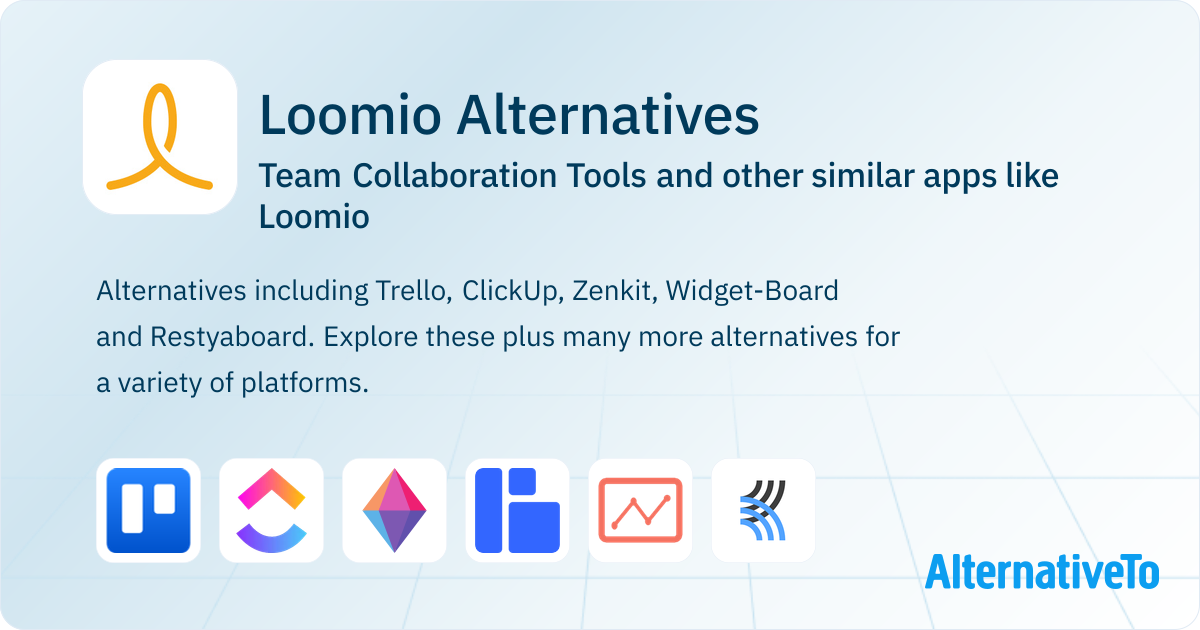 Loomio Alternatives

Team Collaboration Tools and other similar apps like Loomio

Alternatives including Trello, ClickUp, Zenkit, Widget-Board and Restyaboard. Explore these plus many more alternatives for a variety of platforms.

AlternativeTo